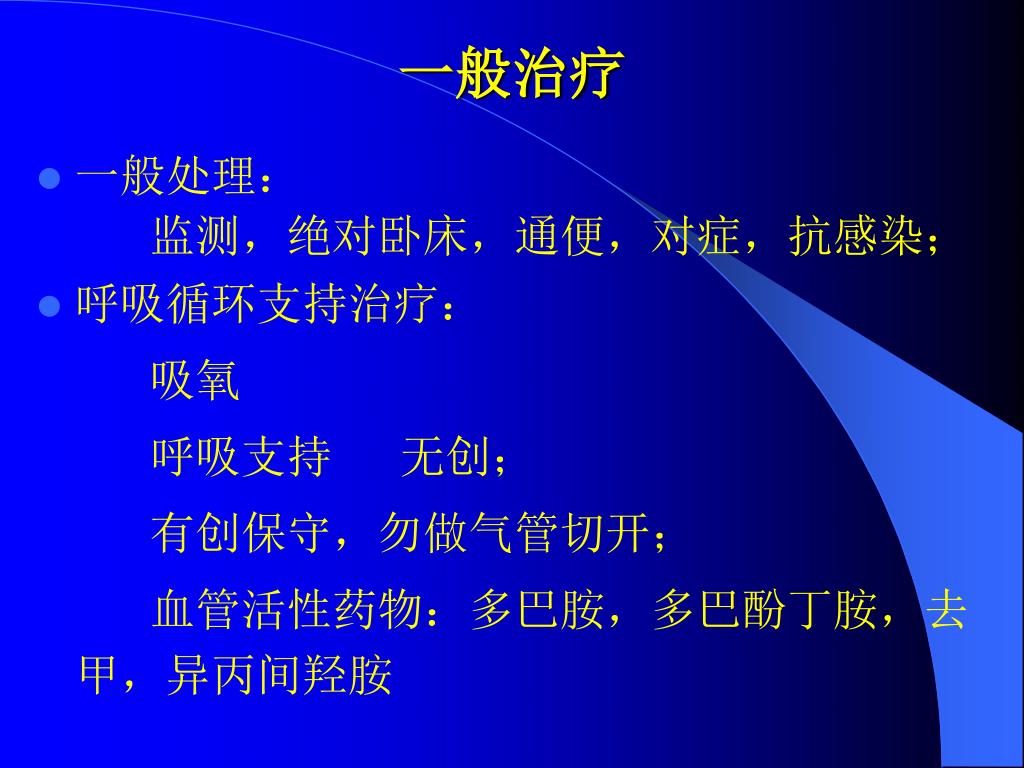 一般治疗

一般处理：
监测，绝对卧床，通便，对症，抗感染；

呼吸循环支持治疗：

吸氧

呼吸支持　　无创；

有创保守，勿做气管切开；

血管活性药物：多巴胺，多巴酚丁胺，去甲，异丙间羟胺